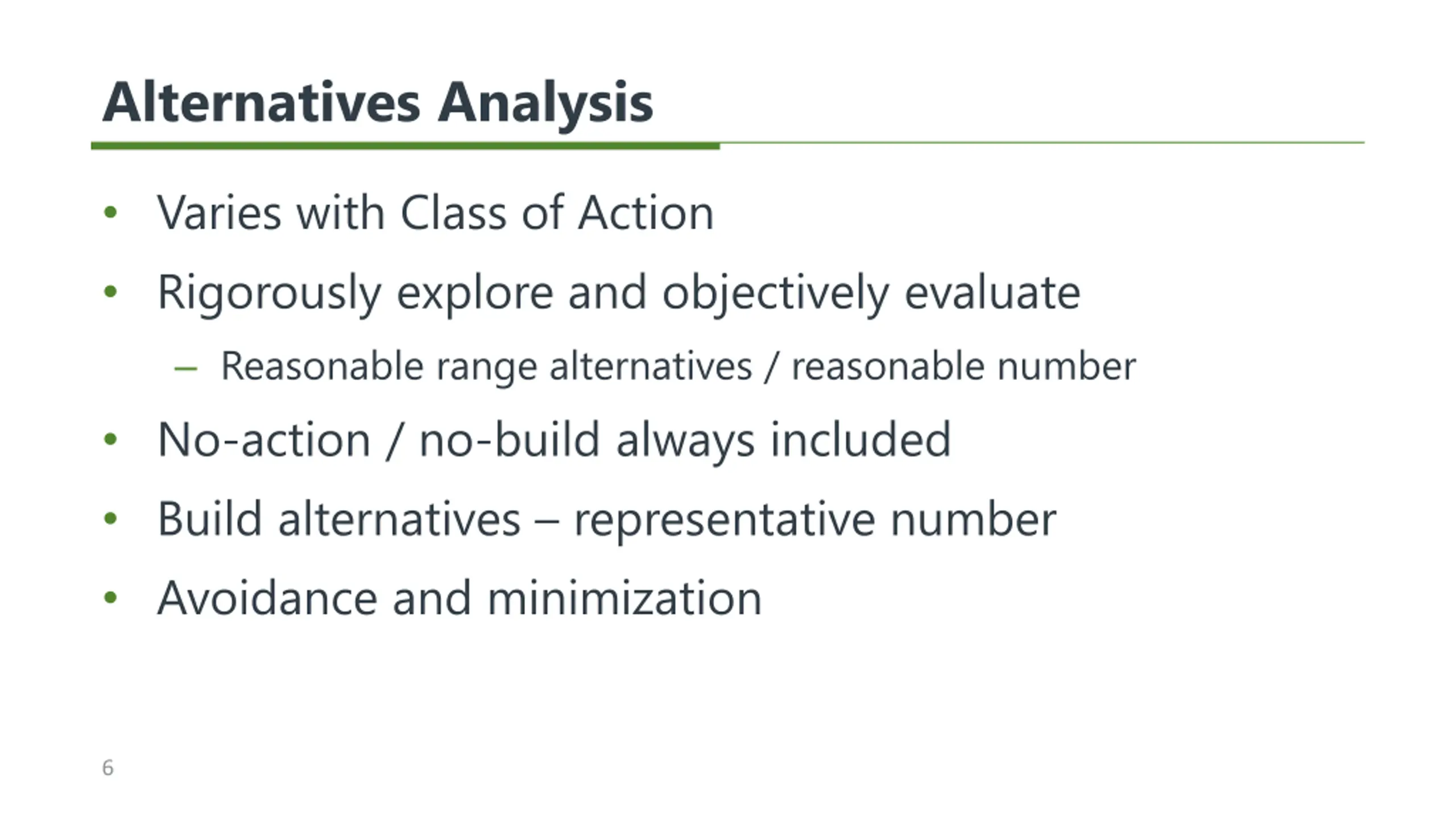 Alternatives Analysis

• Varies with Class of Action
• Rigorously explore and objectively evaluate
  – Reasonable range alternatives / reasonable number
• No-action / no-build always included
• Build alternatives – representative number
• Avoidance and minimization

6